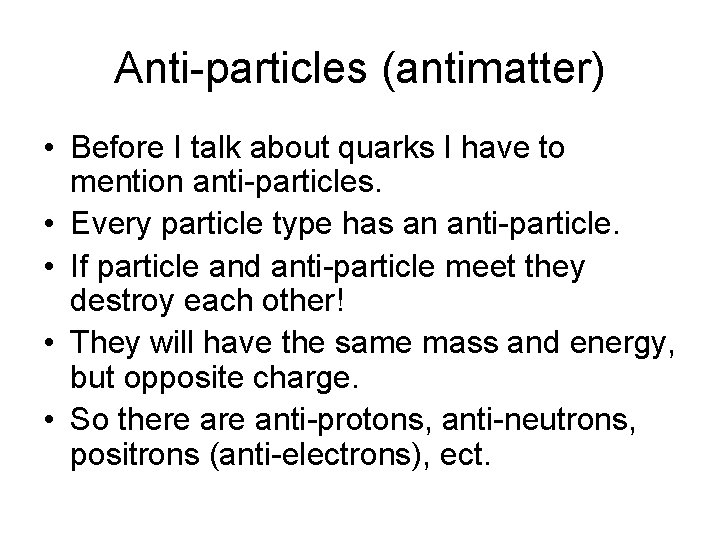 Anti-particles (antimatter)

• Before I talk about quarks I have to mention anti-particles.
• Every particle type has an anti-particle.
• If particle and anti-particle meet they destroy each other!
• They will have the same mass and energy, but opposite charge.
• So there are anti-protons, anti-neutrons, positrons (anti-electrons), ect.